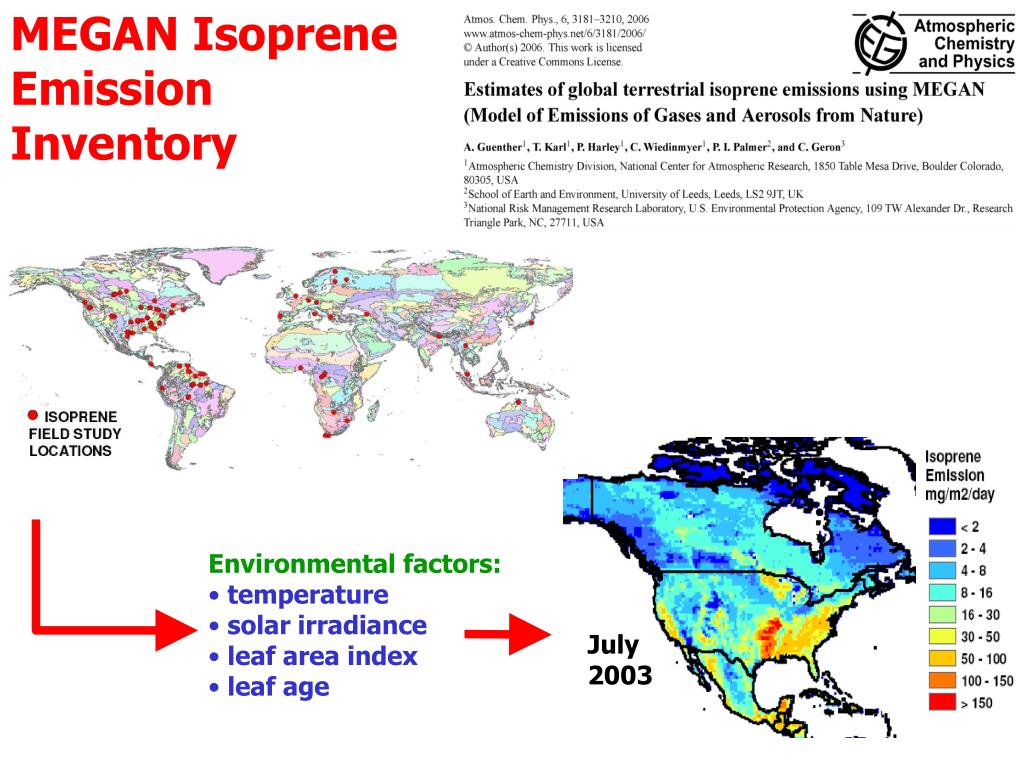 MEGAN Isoprene Emission Inventory

Atmos. Chem. Phys., 6, 3181–3210, 2006
www.atmos-chem-phys.net/6/3181/2006/
© Author(s) 2006. This work is licensed under a Creative Commons License.

Atmospheric Chemistry and Physics

Estimates of global terrestrial isoprene emissions using MEGAN (Model of Emissions of Gases and Aerosols from Nature)

A. Guenther$^1$, T. Karl$^1$, P. Harley$^1$, C. Wiedinmyer$^1$, P. I. Palmer$^2$, and C. Geron$^3$

$^1$Atmospheric Chemistry Division, National Center for Atmospheric Research, 1850 Table Mesa Drive, Boulder Colorado, 80305, USA
$^2$School of Earth and Environment, University of Leeds, Leeds, LS2 9JT, UK
$^3$National Risk Management Research Laboratory, U.S. Environmental Protection Agency, 109 TW Alexander Dr., Research Triangle Park, NC, 27711, USA

ISOPRENE FIELD STUDY LOCATIONS

Environmental factors:
• temperature
• solar irradiance
• leaf area index
• leaf age

July 2003

Isoprene Emission mg/m2/day
< 2
2 - 4
4 - 8
8 - 16
16 - 30
30 - 50
50 - 100
100 - 150
> 150